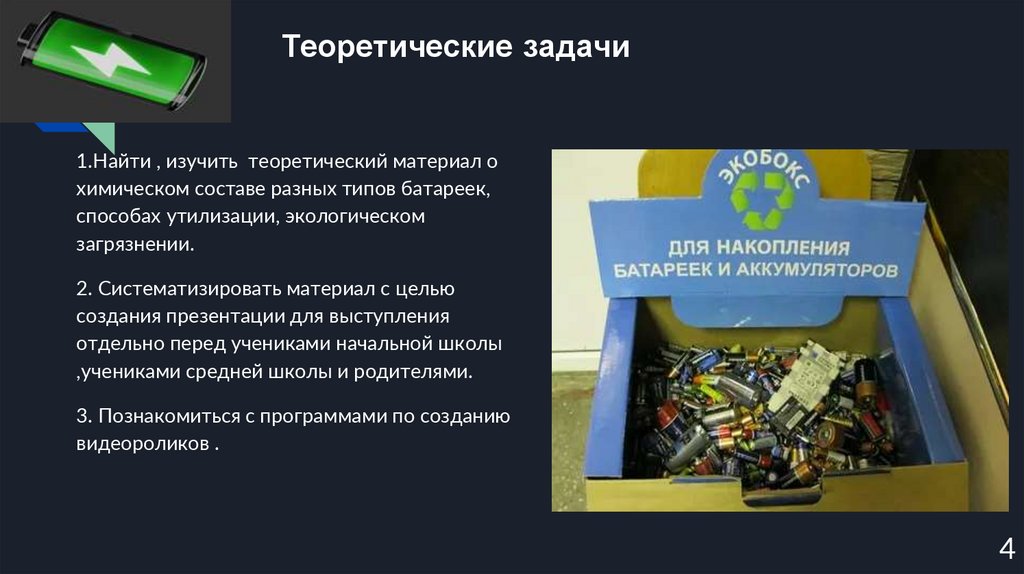 Теоретические задачи

1.Найти , изучить теоретический материал о химическом составе разных типов батареек, способах утилизации, экологическом загрязнении.

2. Систематизировать материал с целью создания презентации для выступления отдельно перед учениками начальной школы ,учениками средней школы и родителями.

3. Познакомиться с программами по созданию видеороликов .

ЭКОБОКС

ДЛЯ НАКОПЛЕНИЯ БАТАРЕЕК И АККУМУЛЯТОРОВ

4